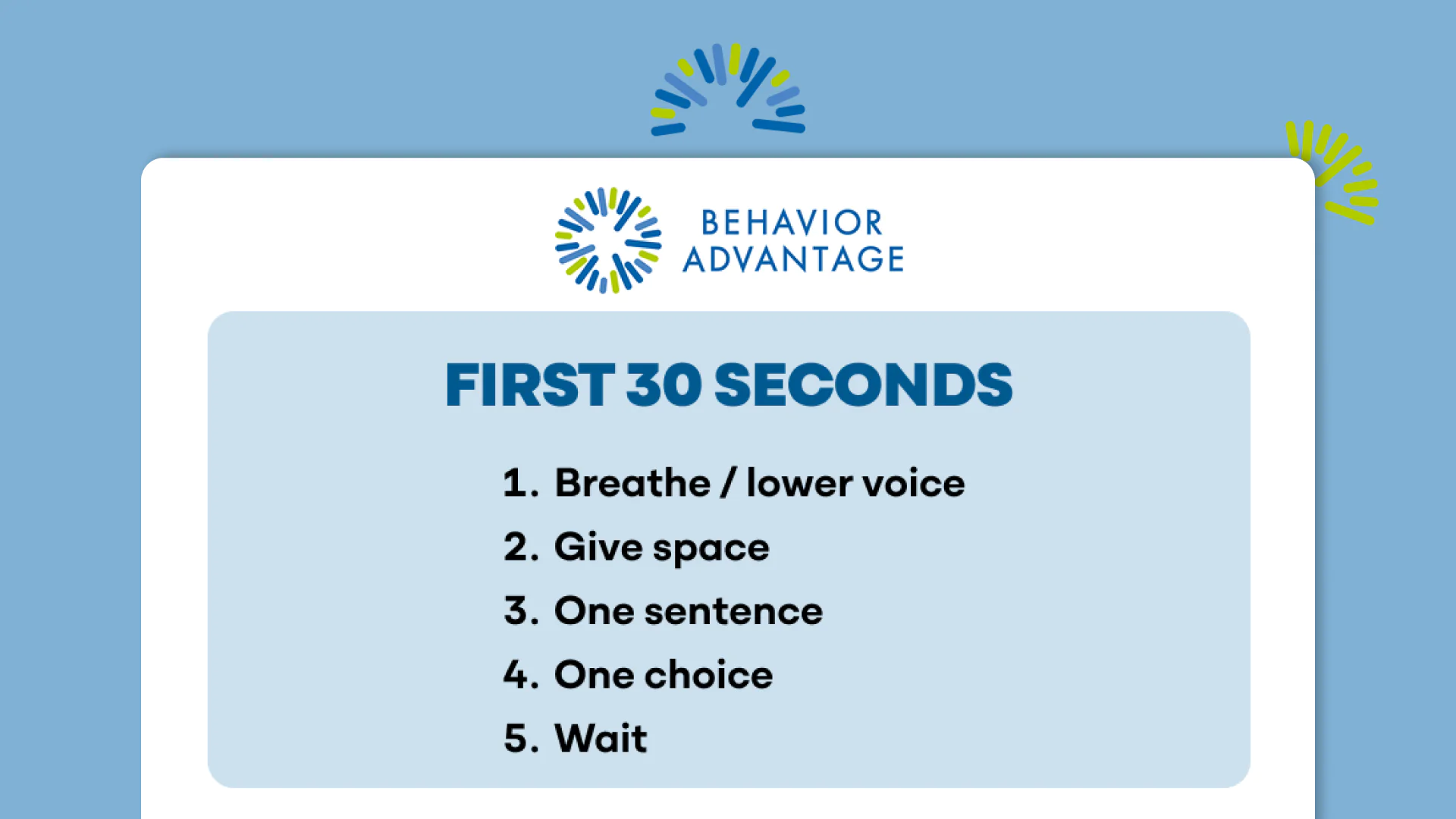 BEHAVIOR ADVANTAGE

FIRST 30 SECONDS

1. Breathe / lower voice
2. Give space
3. One sentence
4. One choice
5. Wait